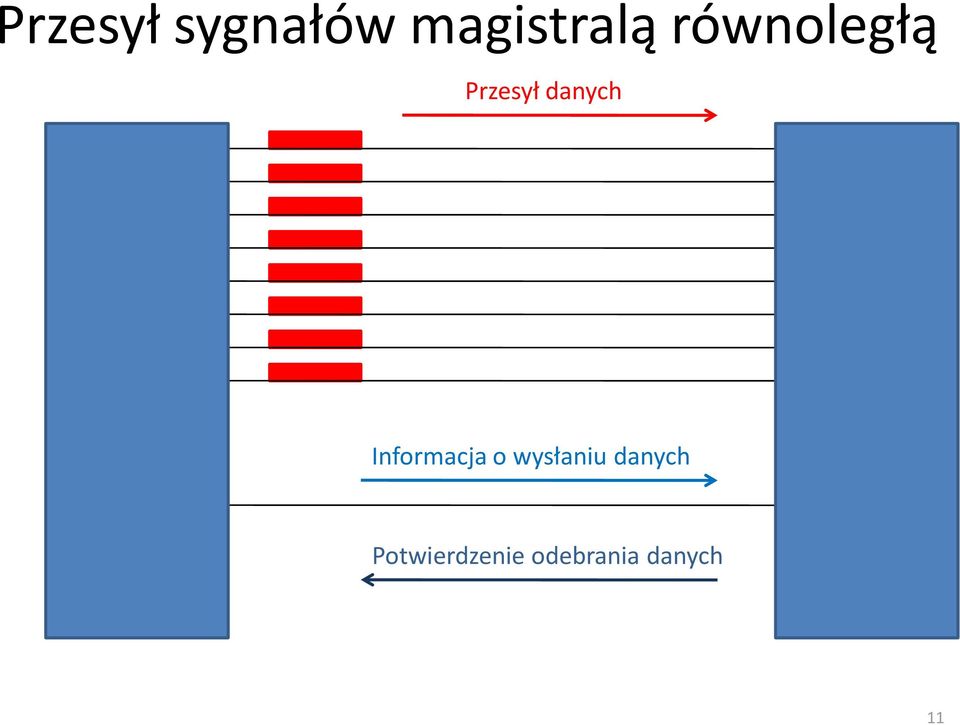 Przesył sygnałów magistralą równoległą

Przesył danych

Informacja o wysłaniu danych

Potwierdzenie odebrania danych

11